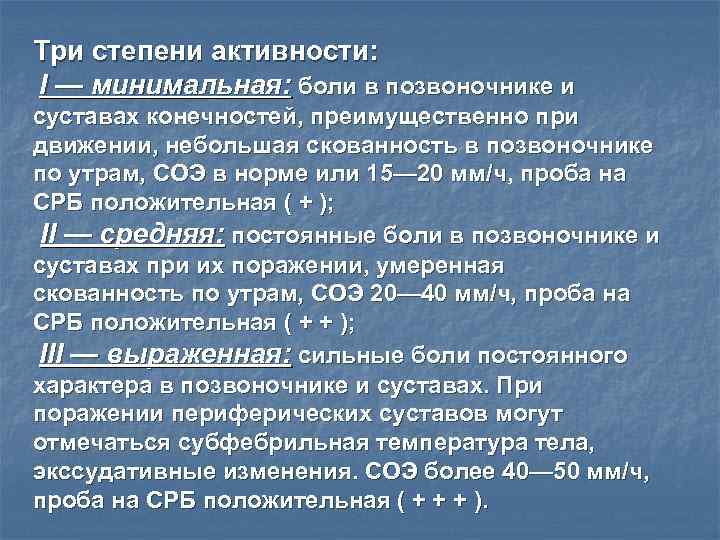 Три степени активности:
I — минимальная: боли в позвоночнике и суставах конечностей, преимущественно при движении, небольшая скованность в позвоночнике по утрам, СОЭ в норме или 15—20 мм/ч, проба на СРБ положительная ( + );
II — средняя: постоянные боли в позвоночнике и суставах при их поражении, умеренная скованность по утрам, СОЭ 20—40 мм/ч, проба на СРБ положительная ( + + );
III — выраженная: сильные боли постоянного характера в позвоночнике и суставах. При поражении периферических суставов могут отмечаться субфебрильная температура тела, экссудативные изменения. СОЭ более 40—50 мм/ч, проба на СРБ положительная ( + + + ).